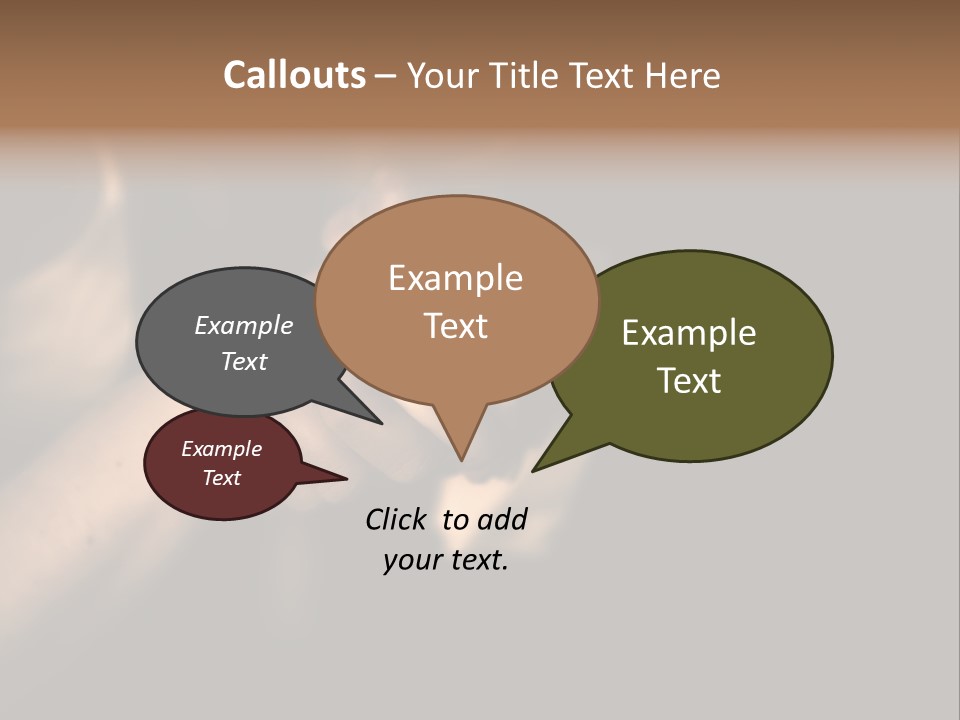 Callouts – Your Title Text Here

Example Text

Example Text

Example Text

Example Text

Click  to add your text.